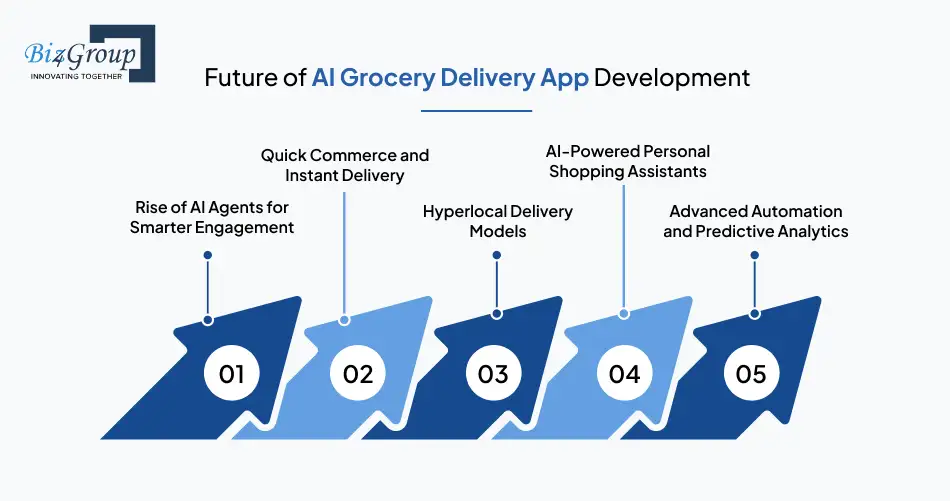 Biz4Group
INNOVATING TOGETHER

Future of AI Grocery Delivery App Development

Rise of AI Agents for Smarter Engagement

Quick Commerce and Instant Delivery

Hyperlocal Delivery Models

AI-Powered Personal Shopping Assistants

Advanced Automation and Predictive Analytics

01

02

03

04

05